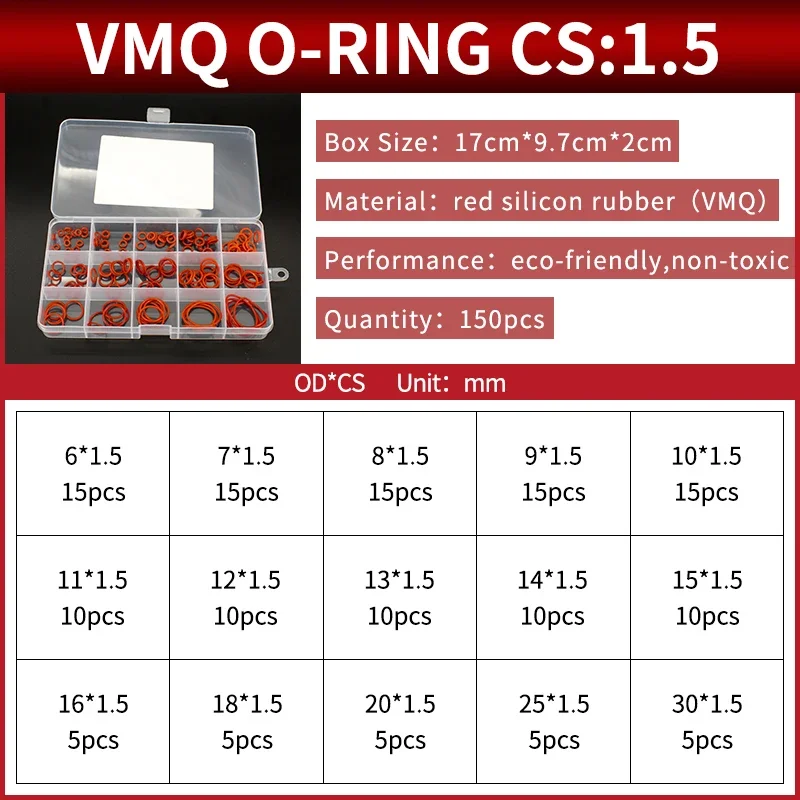 VMQ O-RING CS:1.5

Box Size：17cm*9.7cm*2cm

Material：red silicon rubber（VMQ）

Performance：eco-friendly,non-toxic

Quantity：150pcs

OD*CS Unit：mm

| 6*1.5 15pcs | 7*1.5 15pcs | 8*1.5 15pcs | 9*1.5 15pcs | 10*1.5 15pcs |
|---|---|---|---|---|
| 11*1.5 10pcs | 12*1.5 10pcs | 13*1.5 10pcs | 14*1.5 10pcs | 15*1.5 10pcs |
| 16*1.5 5pcs | 18*1.5 5pcs | 20*1.5 5pcs | 25*1.5 5pcs | 30*1.5 5pcs |